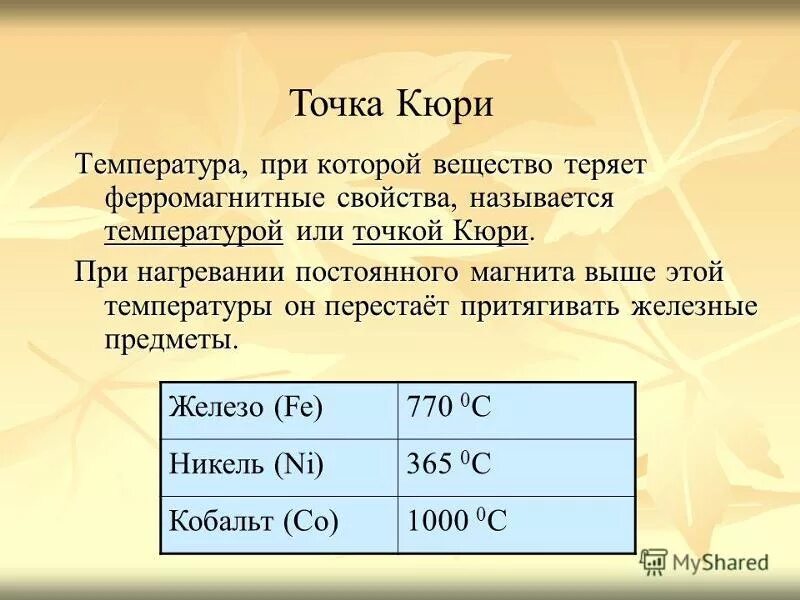 Точка Кюри

Температура, при которой вещество теряет ферромагнитные свойства, называется температурой или точкой Кюри.

При нагревании постоянного магнита выше этой температуры он перестаёт притягивать железные предметы.

| Железо (Fe) | 770 $^0$C |
|---|---|
| Никель (Ni) | 365 $^0$C |
| Кобальт (Co) | 1000 $^0$C |

MyShared